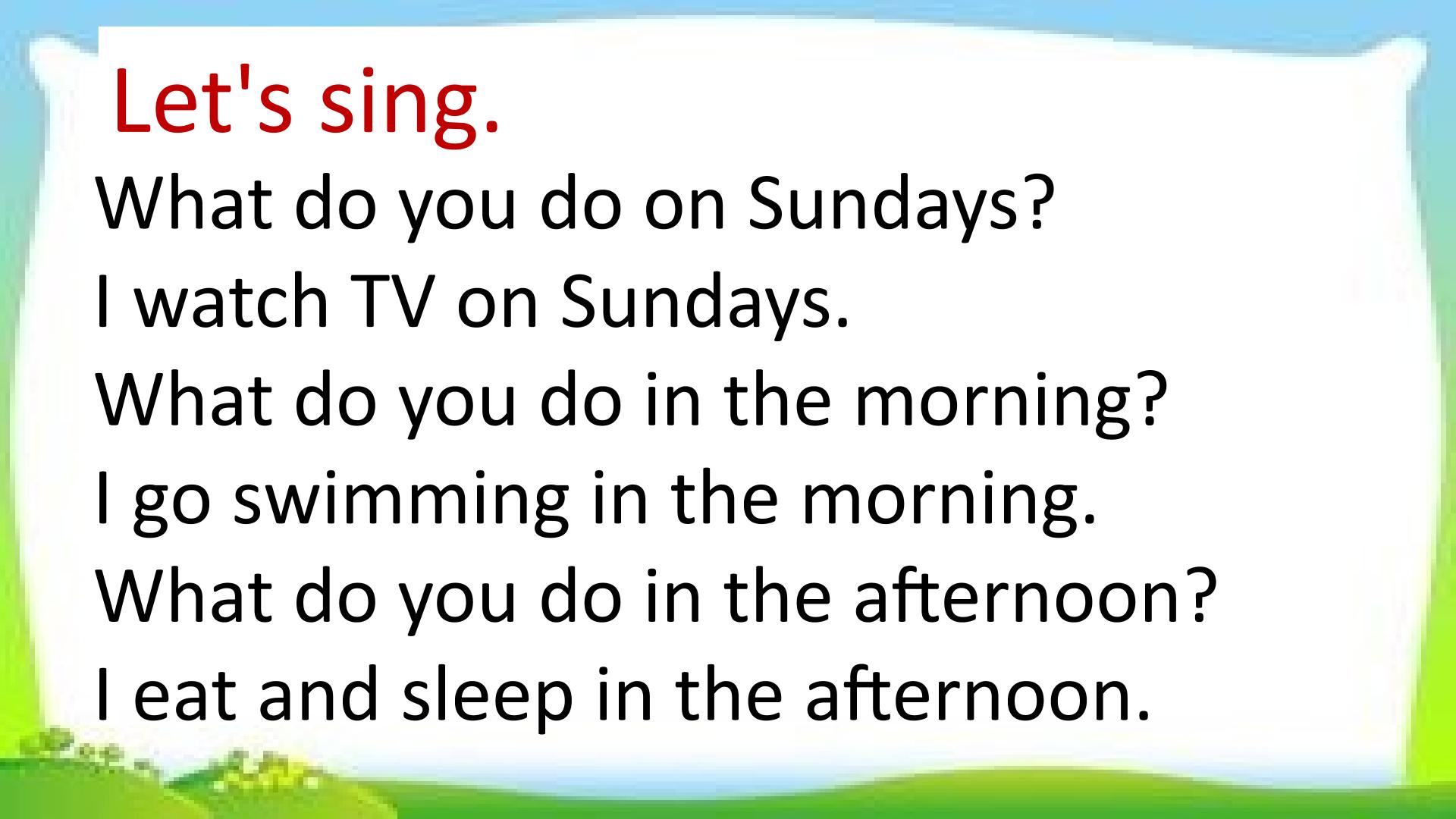 Let's sing.

What do you do on Sundays?
I watch TV on Sundays.
What do you do in the morning?
I go swimming in the morning.
What do you do in the afternoon?
I eat and sleep in the afternoon.